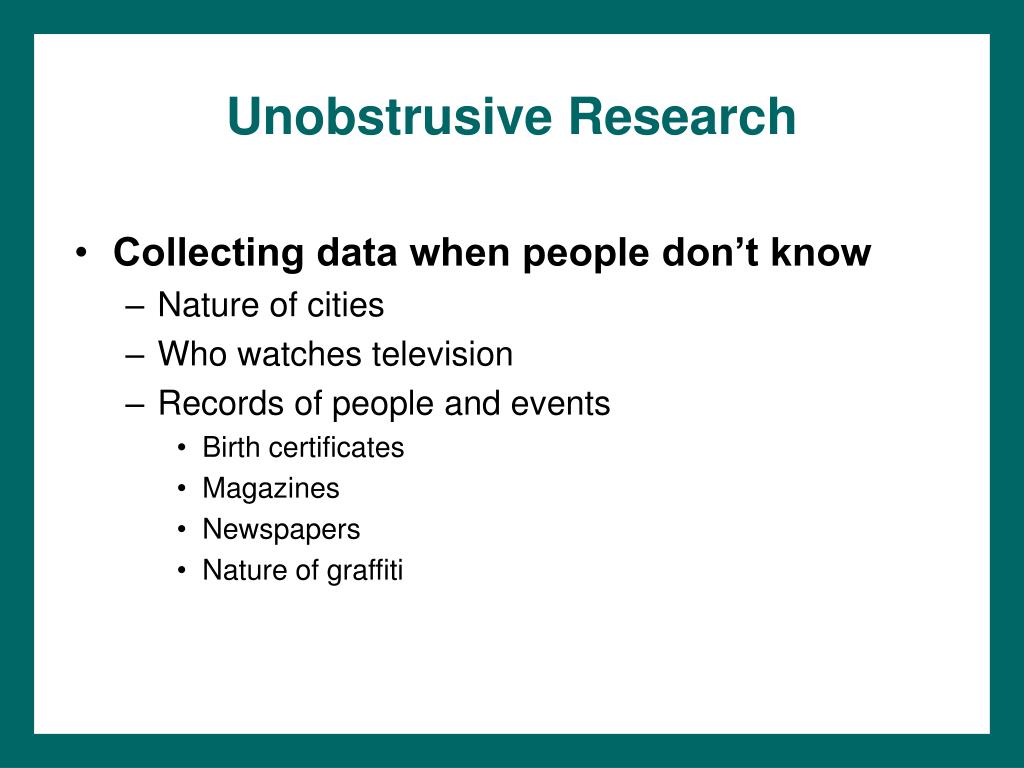 Unobstrusive Research

• Collecting data when people don’t know
– Nature of cities
– Who watches television
– Records of people and events
• Birth certificates
• Magazines
• Newspapers
• Nature of graffiti